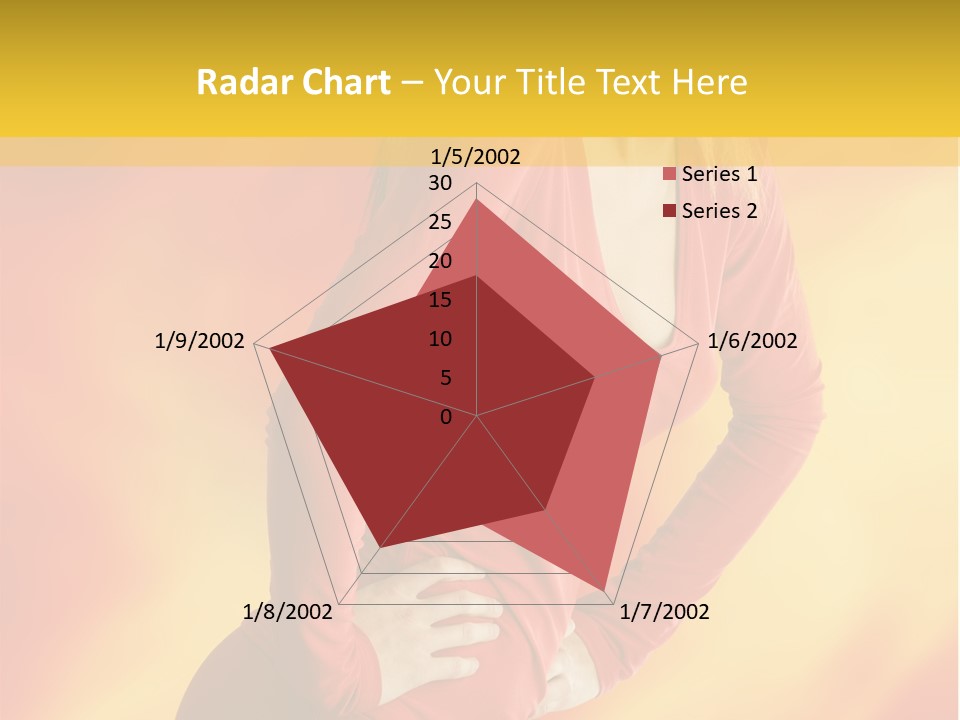 Radar Chart – Your Title Text Here

1/5/2002
30
25
20
15
10
5
0
1/6/2002
1/7/2002
1/8/2002
1/9/2002

Series 1
Series 2